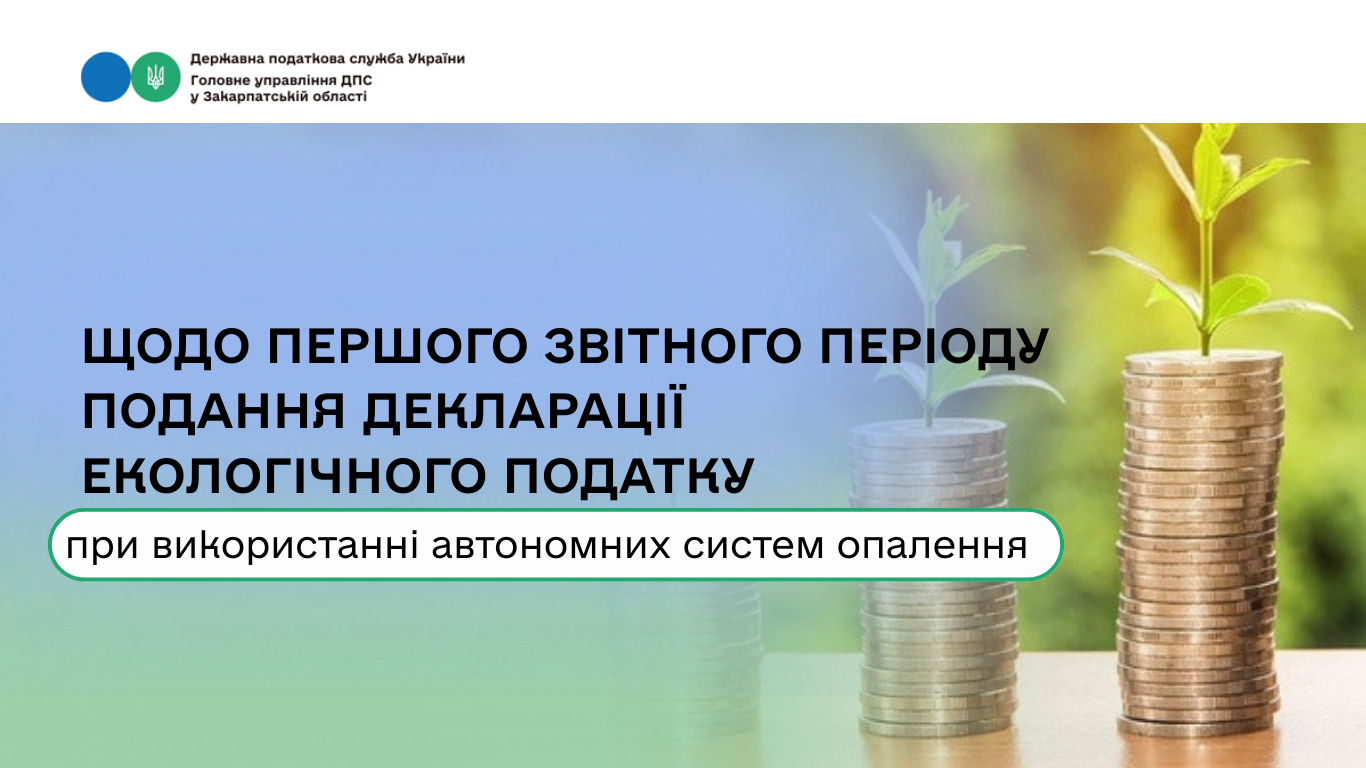 Державна податкова служба України
Головне управління ДПС
у Закарпатській області

ЩОДО ПЕРШОГО ЗВІТНОГО ПЕРІОДУ ПОДАННЯ ДЕКЛАРАЦІЇ ЕКОЛОГІЧНОГО ПОДАТКУ

при використанні автономних систем опалення